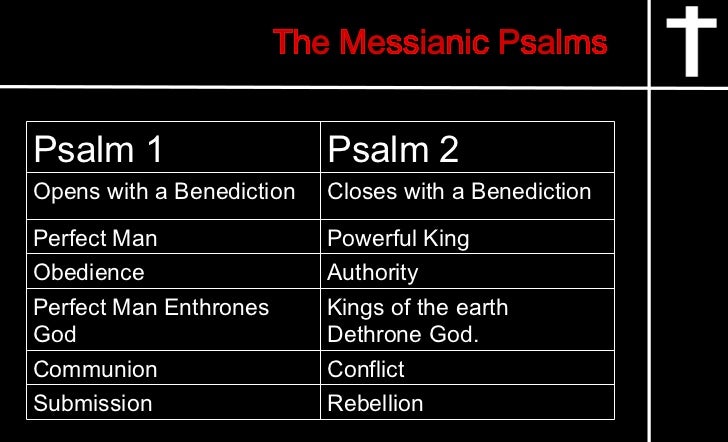 The Messianic Psalms

| Psalm 1 | Psalm 2 |
|---|---|
| Opens with a Benediction | Closes with a Benediction |
| Perfect Man | Powerful King |
| Obedience | Authority |
| Perfect Man Enthrones God | Kings of the earth Dethrone God. |
| Communion | Conflict |
| Submission | Rebellion |